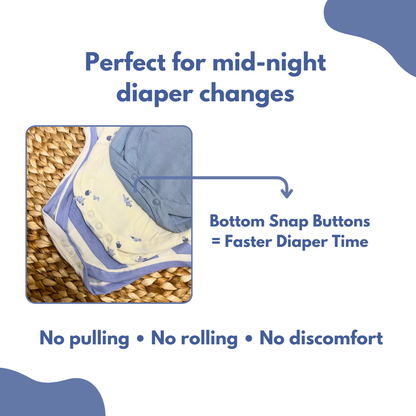 Perfect for mid-night diaper changes

Bottom Snap Buttons
= Faster Diaper Time

No pulling • No rolling • No discomfort